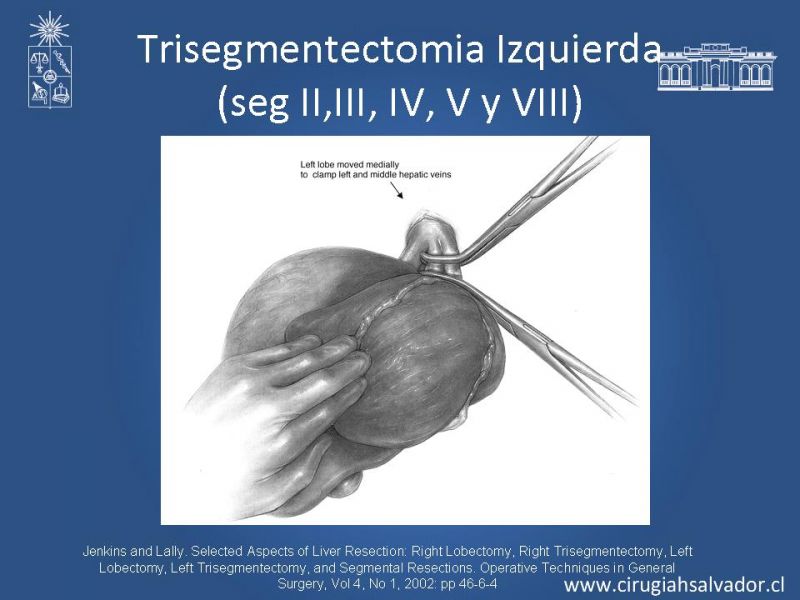 Trisegmentectomia Izquierda
(seg II,III, IV, V y VIII)

Left lobe moved medially to clamp left and middle hepatic veins

Jenkins and Lally. Selected Aspects of Liver Resection: Right Lobectomy, Right Trisegmentectomy, Left Lobectomy, Left Trisegmentectomy, and Segmental Resections. Operative Techniques in General Surgery, Vol 4, No 1, 2002: pp 46-6-4

www.cirugiahsalvador.cl